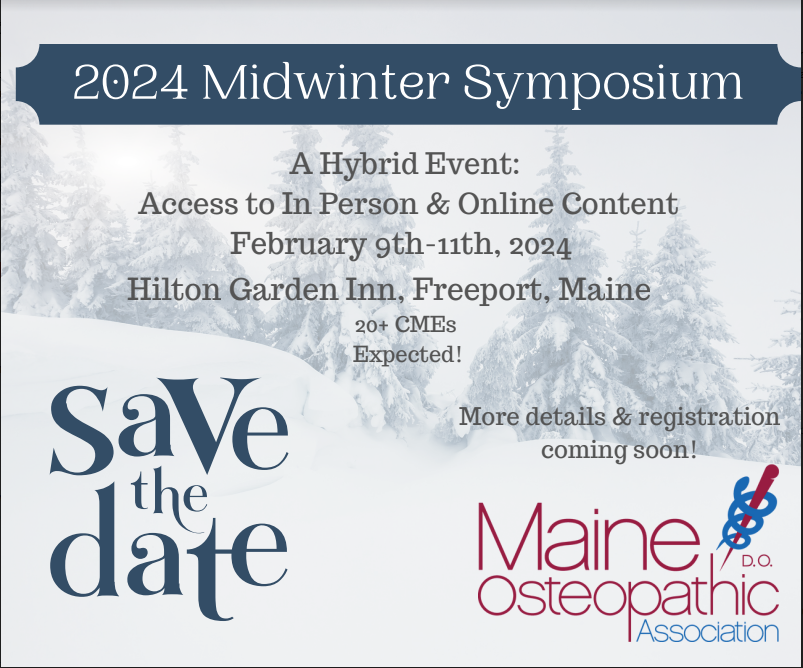 2024 Midwinter Symposium

A Hybrid Event:
Access to In Person & Online Content
February 9th-11th, 2024
Hilton Garden Inn, Freeport, Maine
20+ CMEs
Expected!

Save the date

More details & registration coming soon!

Maine D.O. Osteopathic Association